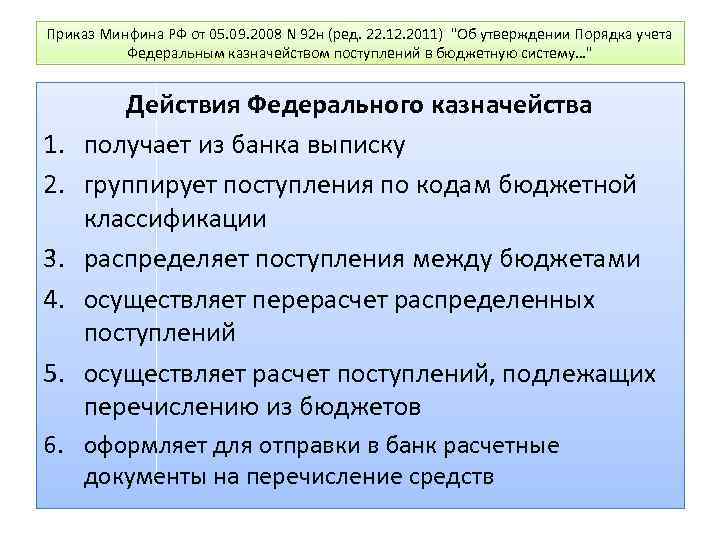 Приказ Минфина РФ от 05.09.2008 N 92н (ред. 22.12.2011) "Об утверждении Порядка учета Федеральным казначейством поступлений в бюджетную систему..."

Действия Федерального казначейства

1. получает из банка выписку
2. группирует поступления по кодам бюджетной классификации
3. распределяет поступления между бюджетами
4. осуществляет перерасчет распределенных поступлений
5. осуществляет расчет поступлений, подлежащих перечислению из бюджетов
6. оформляет для отправки в банк расчетные документы на перечисление средств